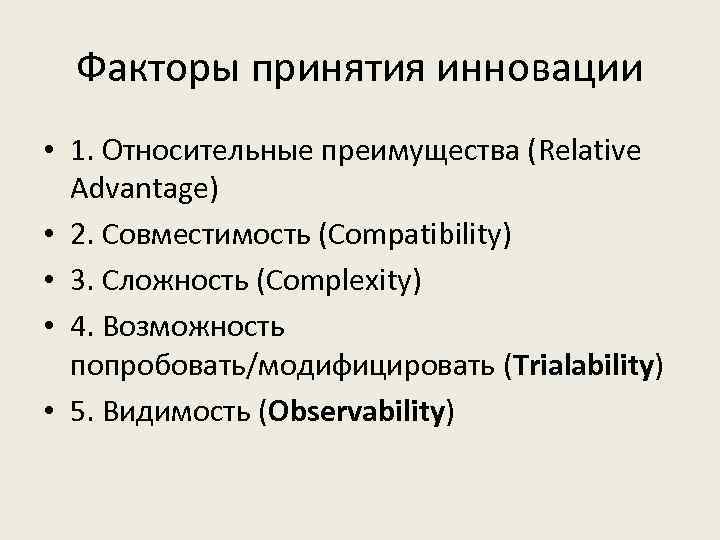 Факторы принятия инновации

• 1. Относительные преимущества (Relative Advantage)
• 2. Совместимость (Compatibility)
• 3. Сложность (Complexity)
• 4. Возможность попробовать/модифицировать (Trialability)
• 5. Видимость (Observability)